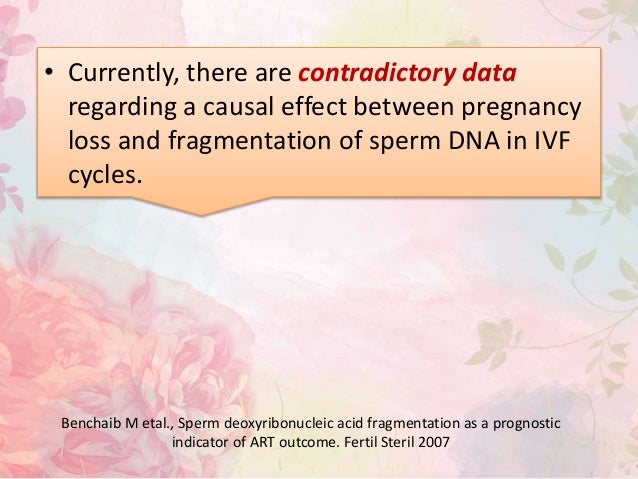 • Currently, there are contradictory data regarding a causal effect between pregnancy loss and fragmentation of sperm DNA in IVF cycles.

Benchaib M etal., Sperm deoxyribonucleic acid fragmentation as a prognostic indicator of ART outcome. Fertil Steril 2007